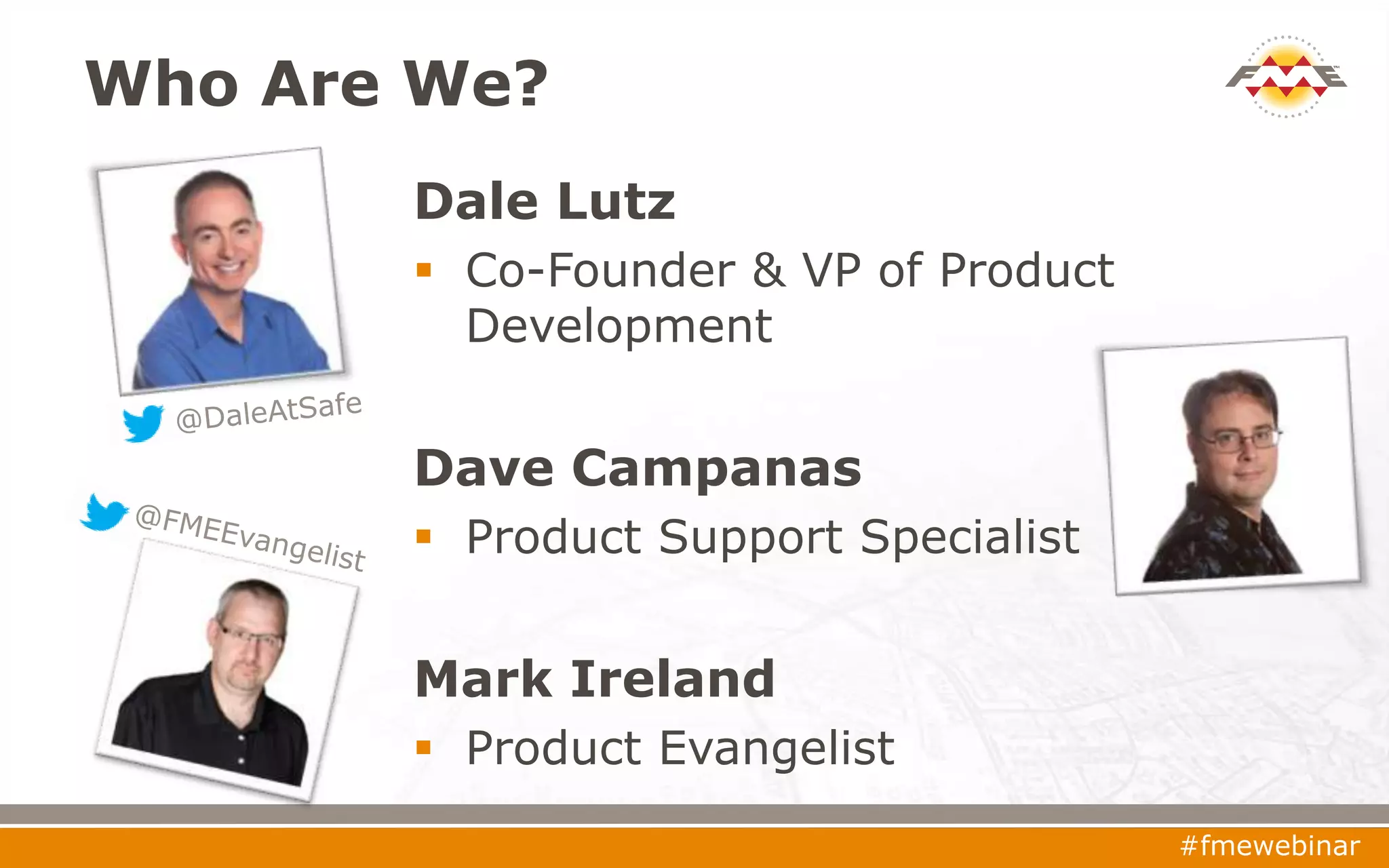 Who Are We?

FME

Dale Lutz
▪ Co-Founder & VP of Product Development

@DaleAtSafe

Dave Campanas
▪ Product Support Specialist

@FMEEvangelist

Mark Ireland
▪ Product Evangelist

#fmewebinar